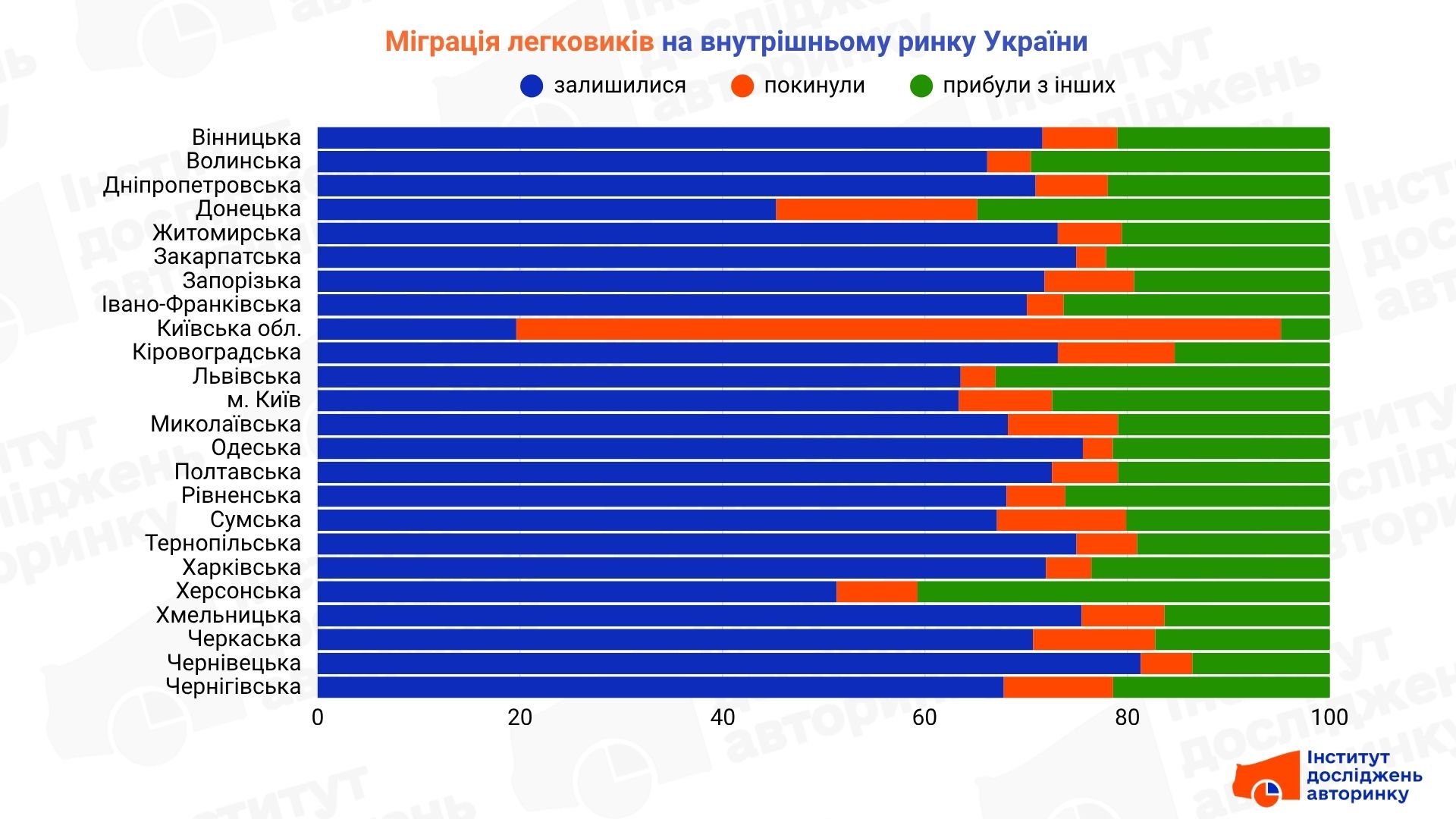 Міграція легковиків на внутрішньому ринку України

залишилися покинули прибули з інших

Вінницька
Волинська
Дніпропетровська
Донецька
Житомирська
Закарпатська
Запорізька
Івано-Франківська
Київська обл.
Кіровоградська
Львівська
м. Київ
Миколаївська
Одеська
Полтавська
Рівненська
Сумська
Тернопільська
Харківська
Херсонська
Хмельницька
Черкаська
Чернівецька
Чернігівська

0 20 40 60 80 100

Інститут досліджень авторинку